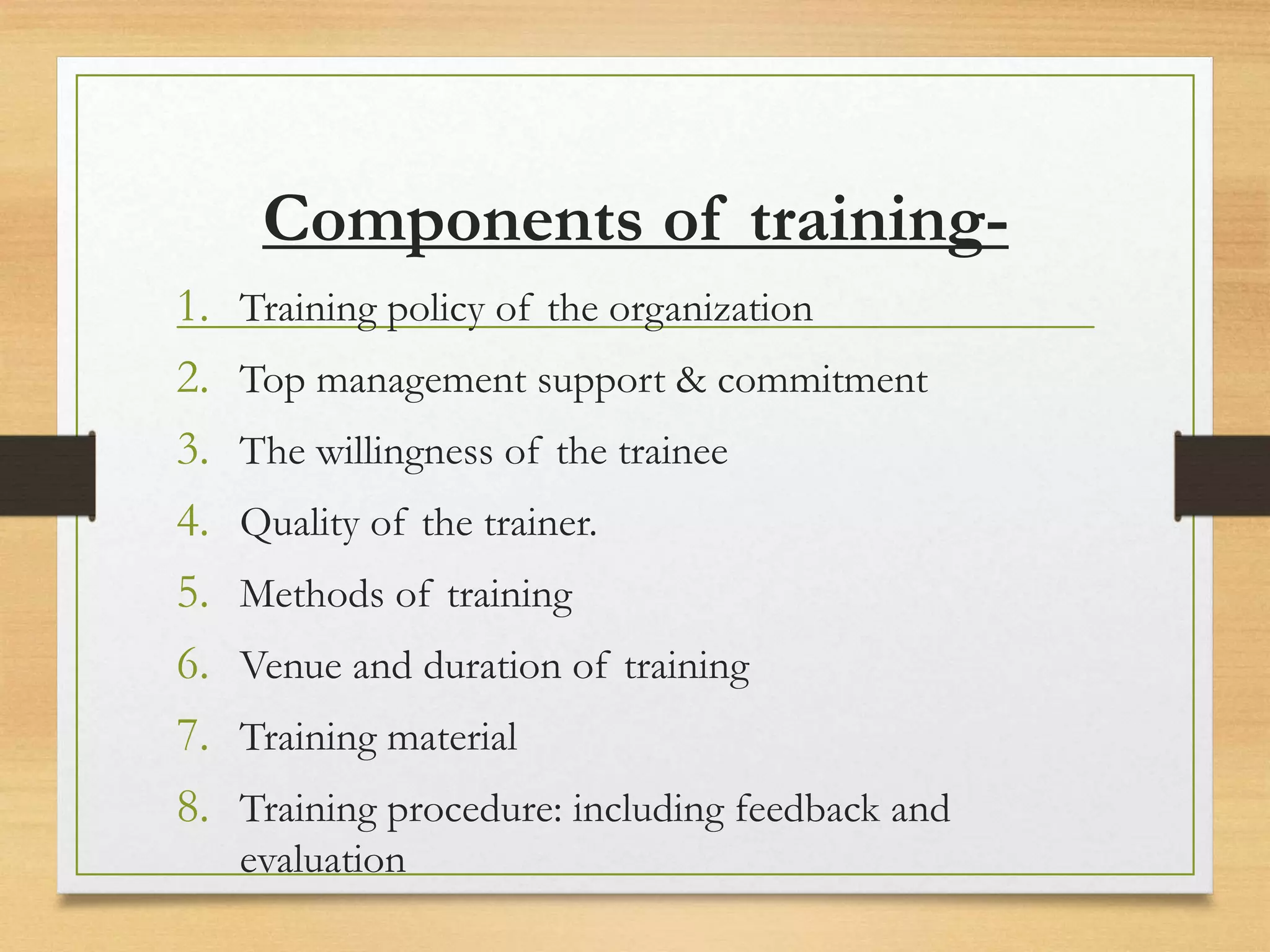 Components of training-

1. Training policy of the organization
2. Top management support & commitment
3. The willingness of the trainee
4. Quality of the trainer.
5. Methods of training
6. Venue and duration of training
7. Training material
8. Training procedure: including feedback and evaluation